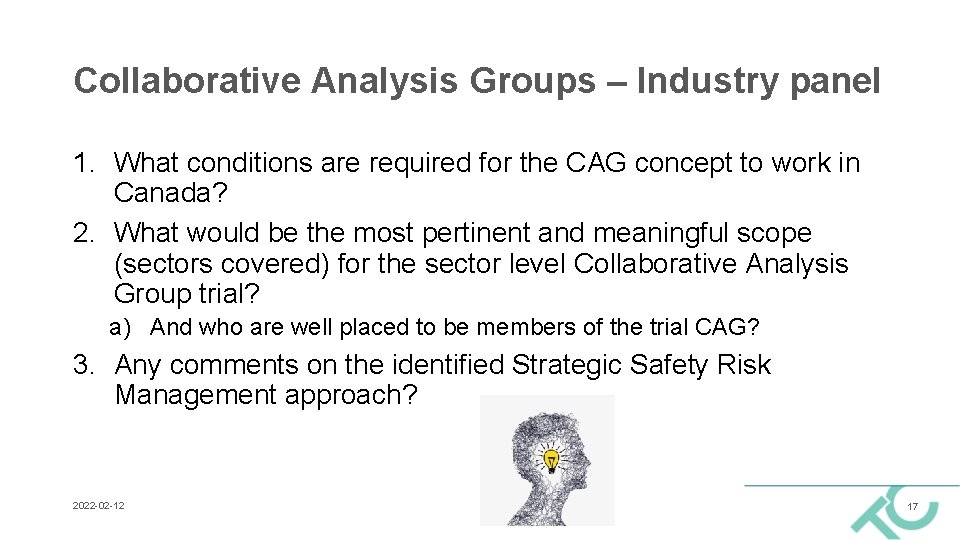 Collaborative Analysis Groups – Industry panel

1. What conditions are required for the CAG concept to work in Canada?
2. What would be the most pertinent and meaningful scope (sectors covered) for the sector level Collaborative Analysis Group trial?
a) And who are well placed to be members of the trial CAG?
3. Any comments on the identified Strategic Safety Risk Management approach?

2022-02-12

17